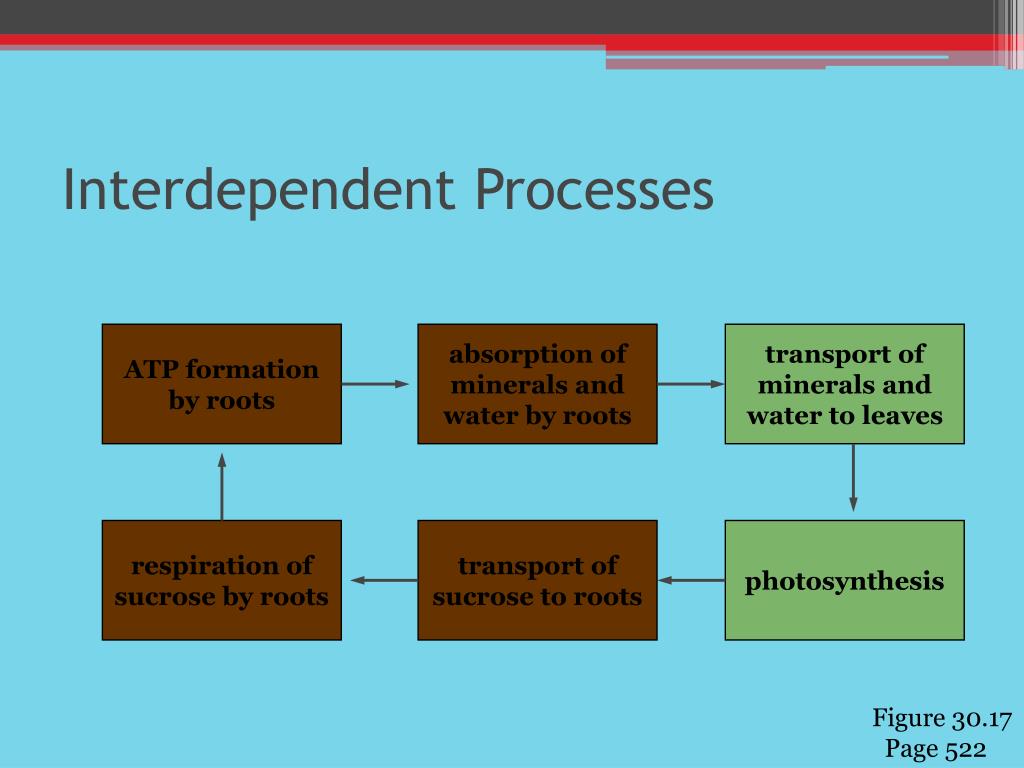 Interdependent Processes

ATP formation by roots

absorption of minerals and water by roots

transport of minerals and water to leaves

photosynthesis

transport of sucrose to roots

respiration of sucrose by roots

Figure 30.17
Page 522